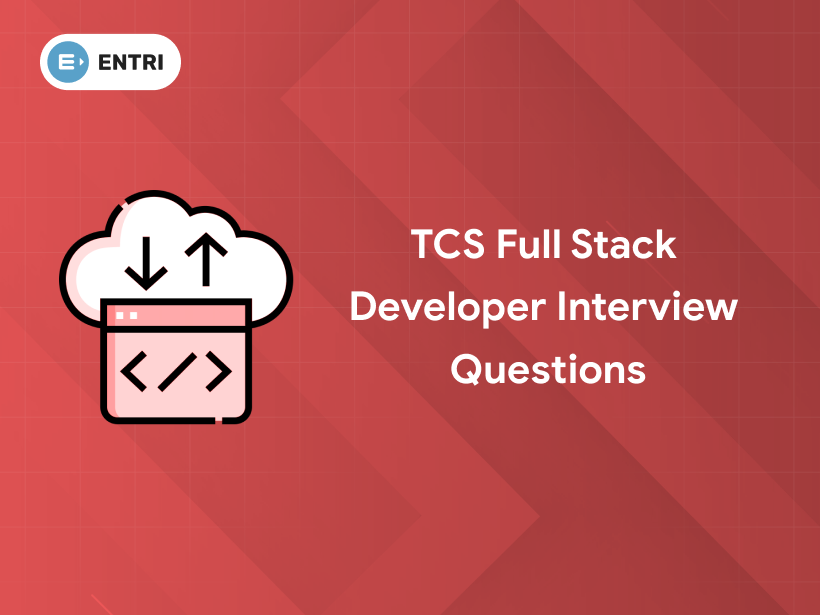 ENTRI

TCS Full Stack Developer Interview Questions